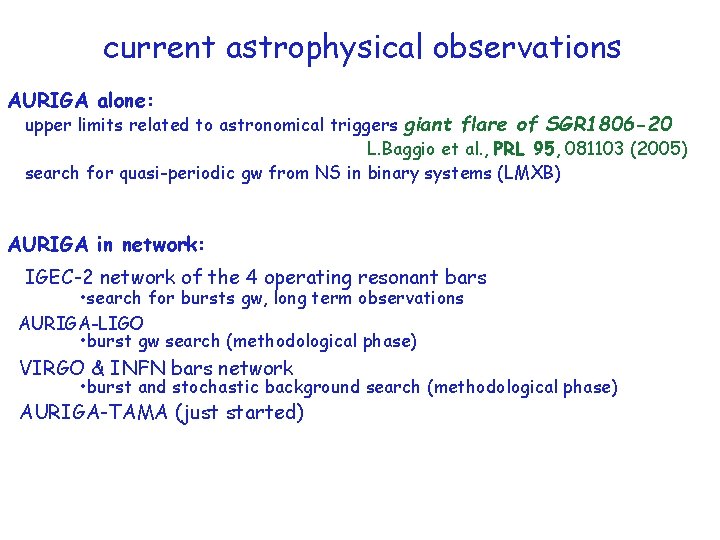 current astrophysical observations

AURIGA alone:

upper limits related to astronomical triggers giant flare of SGR1806-20

L.Baggio et al., PRL 95, 081103 (2005)

search for quasi-periodic gw from NS in binary systems (LMXB)

AURIGA in network:

IGEC-2 network of the 4 operating resonant bars

•search for bursts gw, long term observations

AURIGA-LIGO

•burst gw search (methodological phase)

VIRGO & INFN bars network

•burst and stochastic background search (methodological phase)

AURIGA-TAMA (just started)